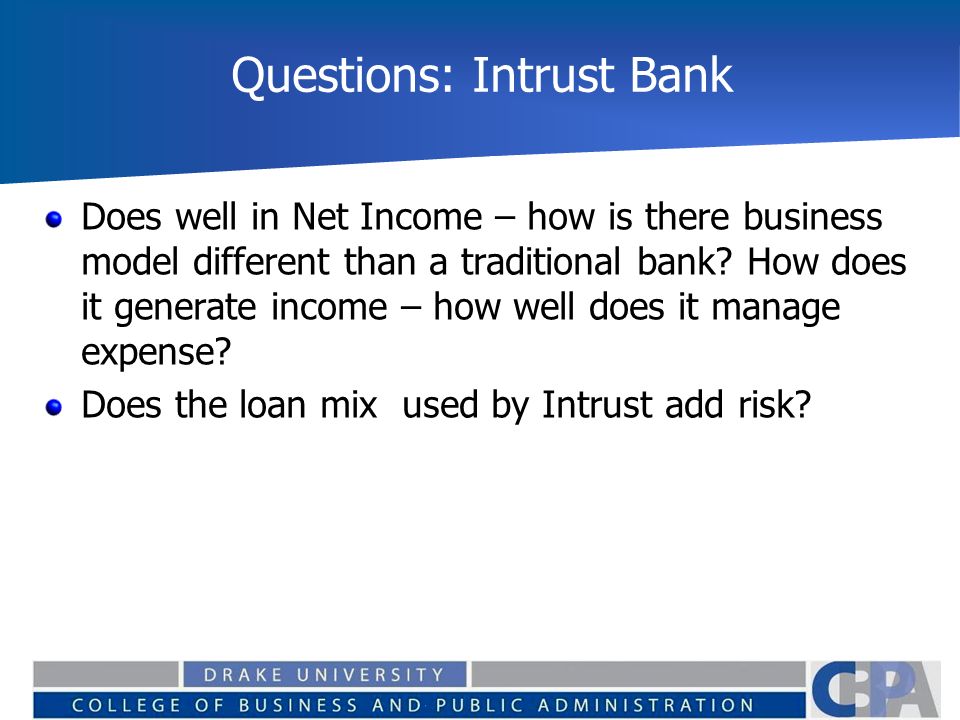 Questions: Intrust Bank

Does well in Net Income – how is there business model different than a traditional bank? How does it generate income – how well does it manage expense?

Does the loan mix used by Intrust add risk?

DRAKE UNIVERSITY

COLLEGE OF BUSINESS AND PUBLIC ADMINISTRATION

CBPA